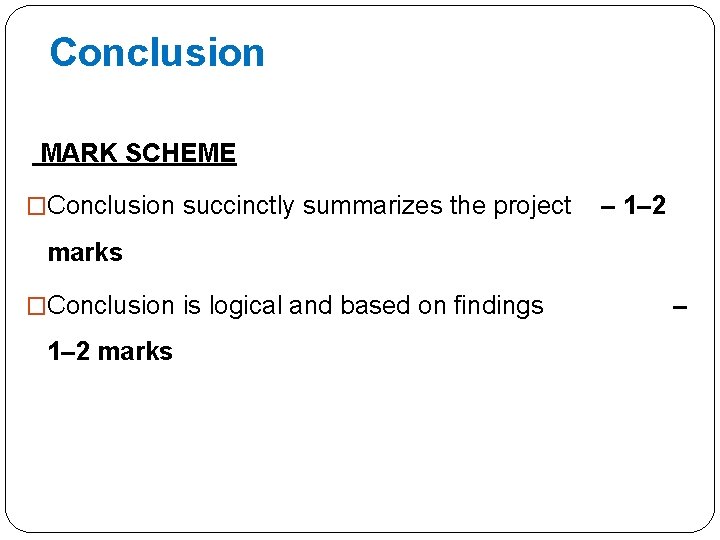 Conclusion

MARK SCHEME

□Conclusion succinctly summarizes the project – 1–2 marks

□Conclusion is logical and based on findings – 1–2 marks